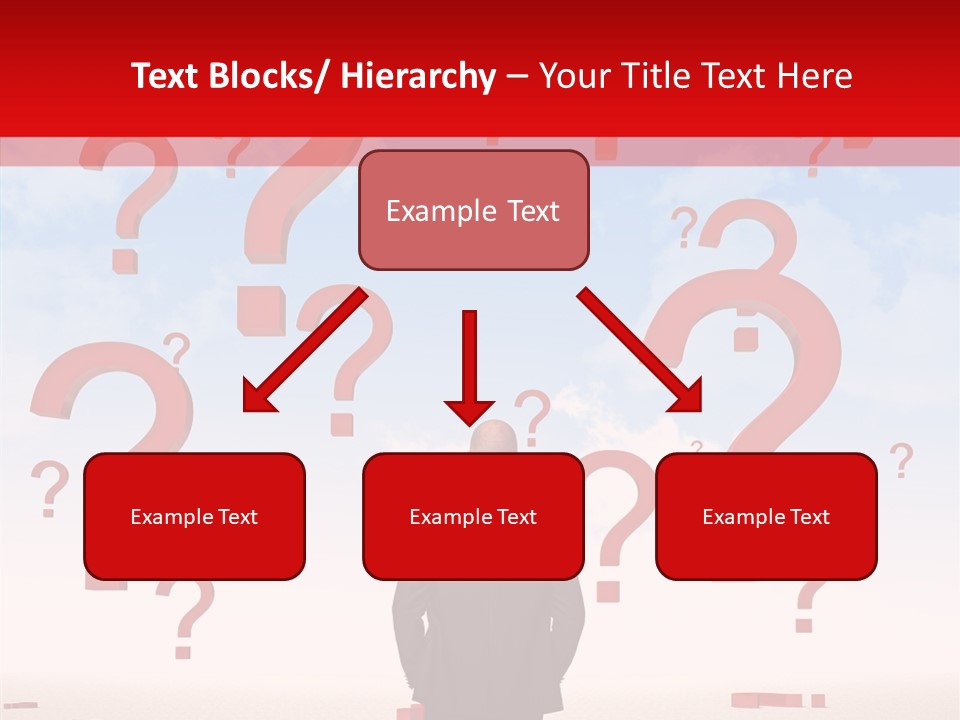 Text Blocks/ Hierarchy – Your Title Text Here

Example Text

Example Text

Example Text

Example Text